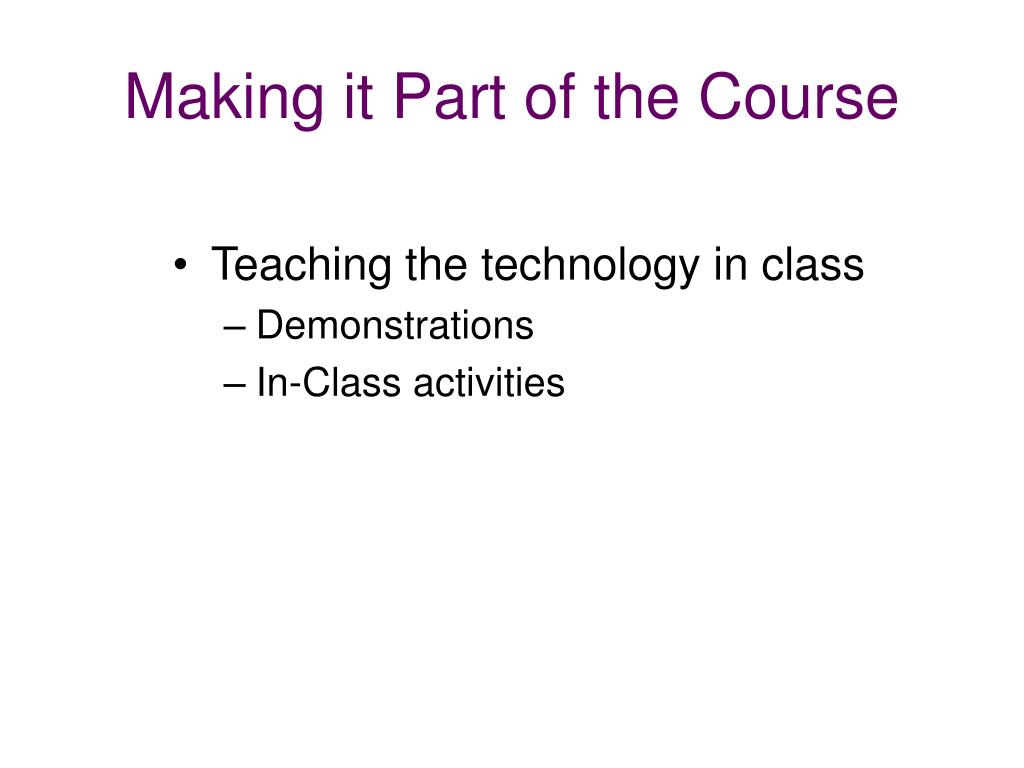 Making it Part of the Course

• Teaching the technology in class
– Demonstrations
– In-Class activities